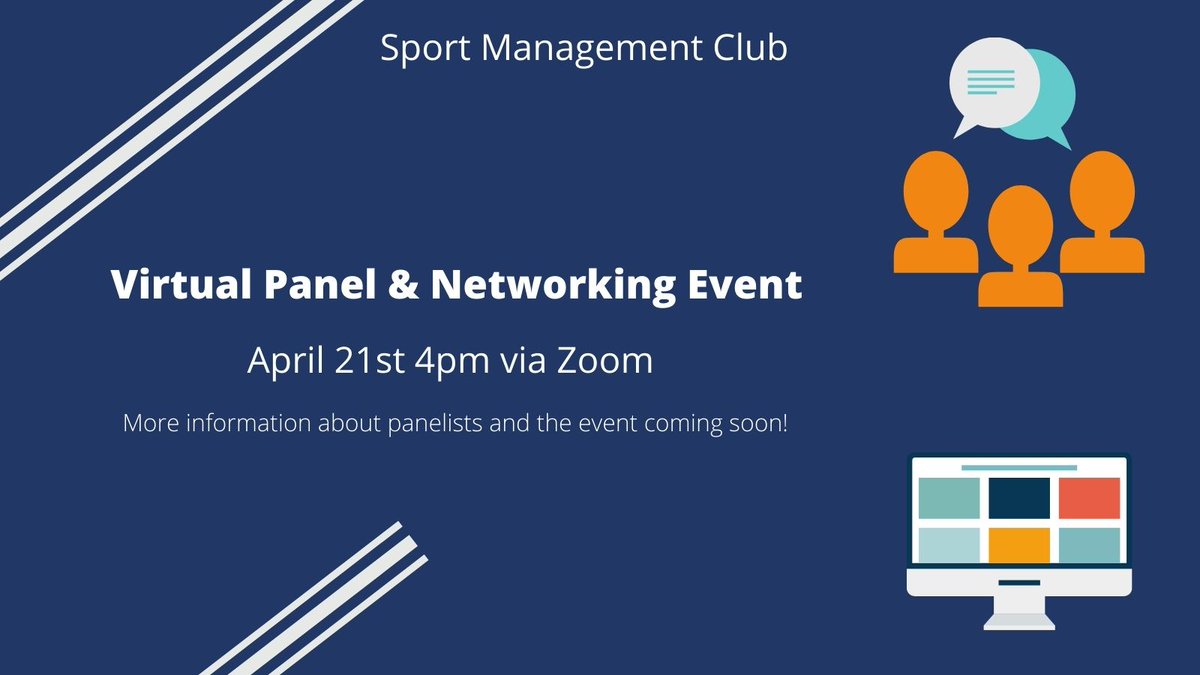 Sport Management Club

Virtual Panel & Networking Event

April 21st 4pm via Zoom

More information about panelists and the event coming soon!